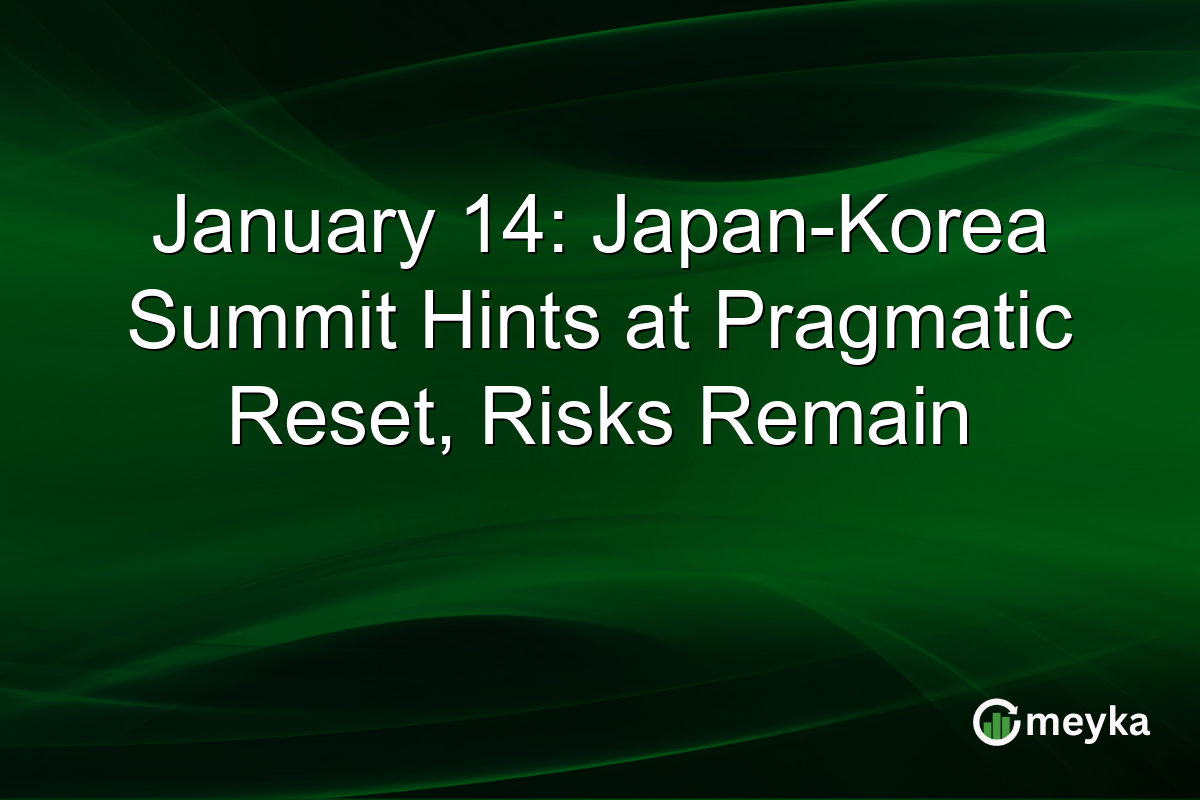 January 14: Japan-Korea Summit Hints at Pragmatic Reset, Risks Remain

meyka